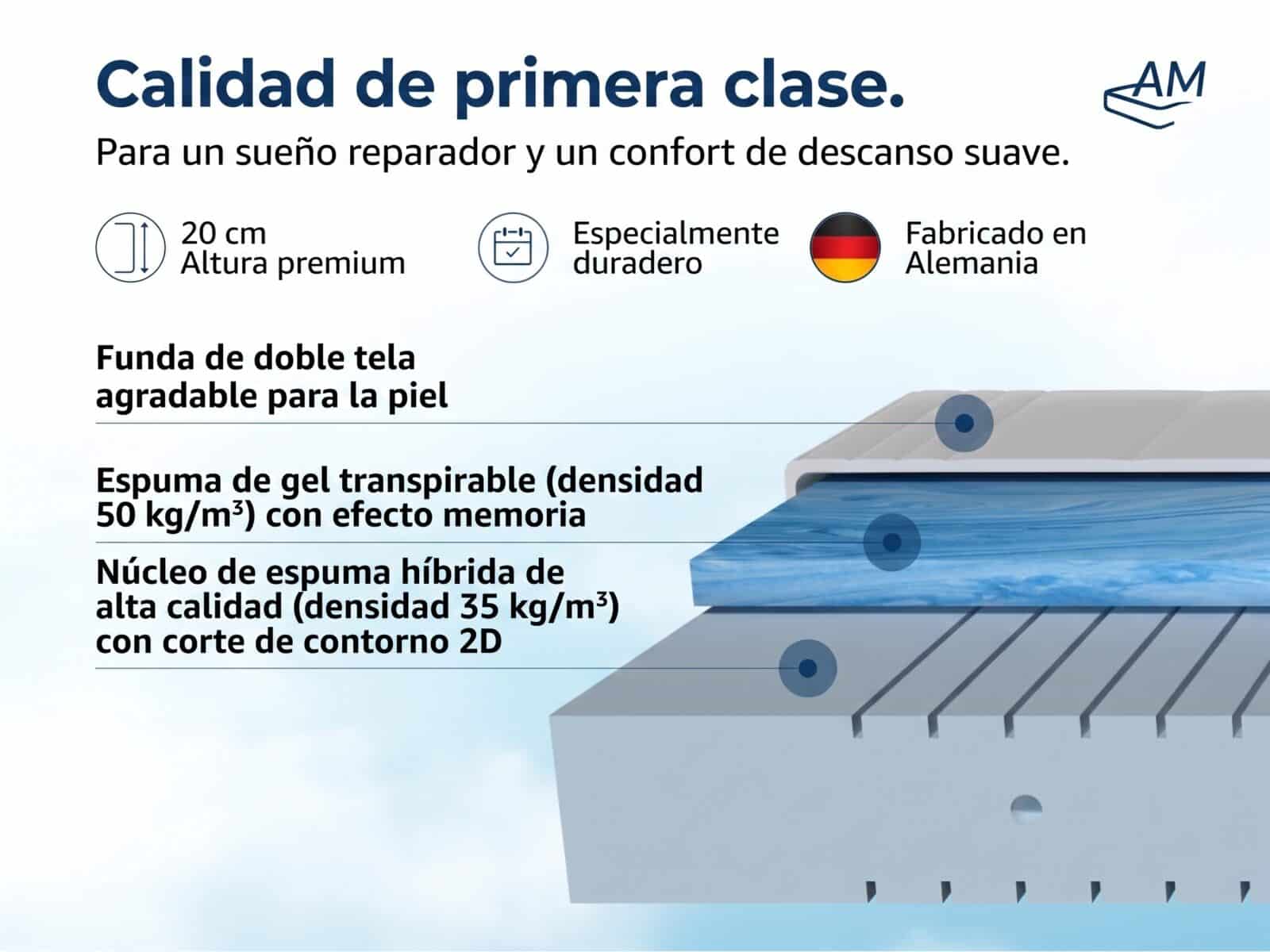 Calidad de primera clase.

AM

Para un sueño reparador y un confort de descanso suave.

20 cm
Altura premium

Especialmente duradero

Fabricado en Alemania

Funda de doble tela agradable para la piel

Espuma de gel transpirable (densidad 50 kg/m³) con efecto memoria

Núcleo de espuma híbrida de alta calidad (densidad 35 kg/m³) con corte de contorno 2D